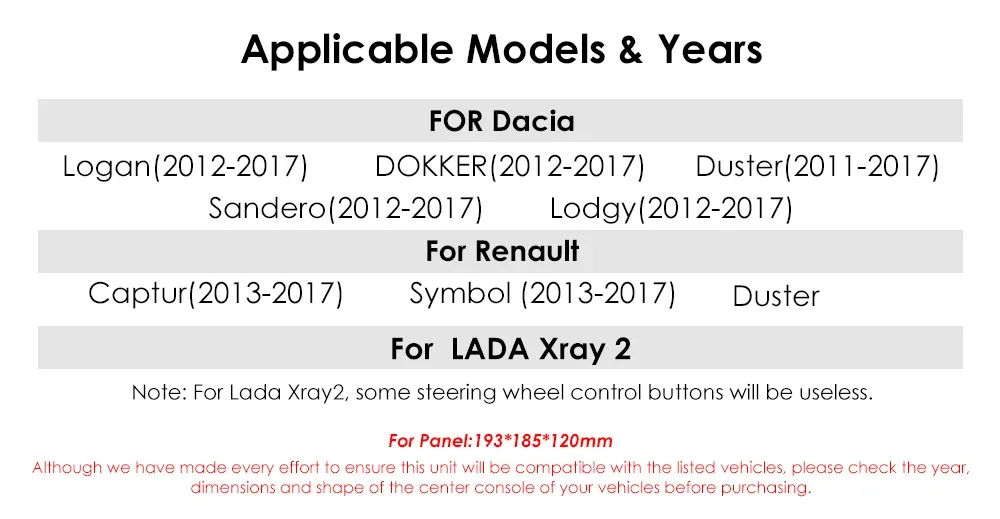 Applicable Models & Years

FOR Dacia

Logan(2012-2017) DOKKER(2012-2017) Duster(2011-2017)
Sandero(2012-2017) Lodgy(2012-2017)

For Renault

Captur(2013-2017) Symbol (2013-2017) Duster

For LADA Xray 2

Note: For Lada Xray2, some steering wheel control buttons will be useless.

For Panel:193*185*120mm

Although we have made every effort to ensure this unit will be compatible with the listed vehicles, please check the year, dimensions and shape of the center console of your vehicles before purchasing.